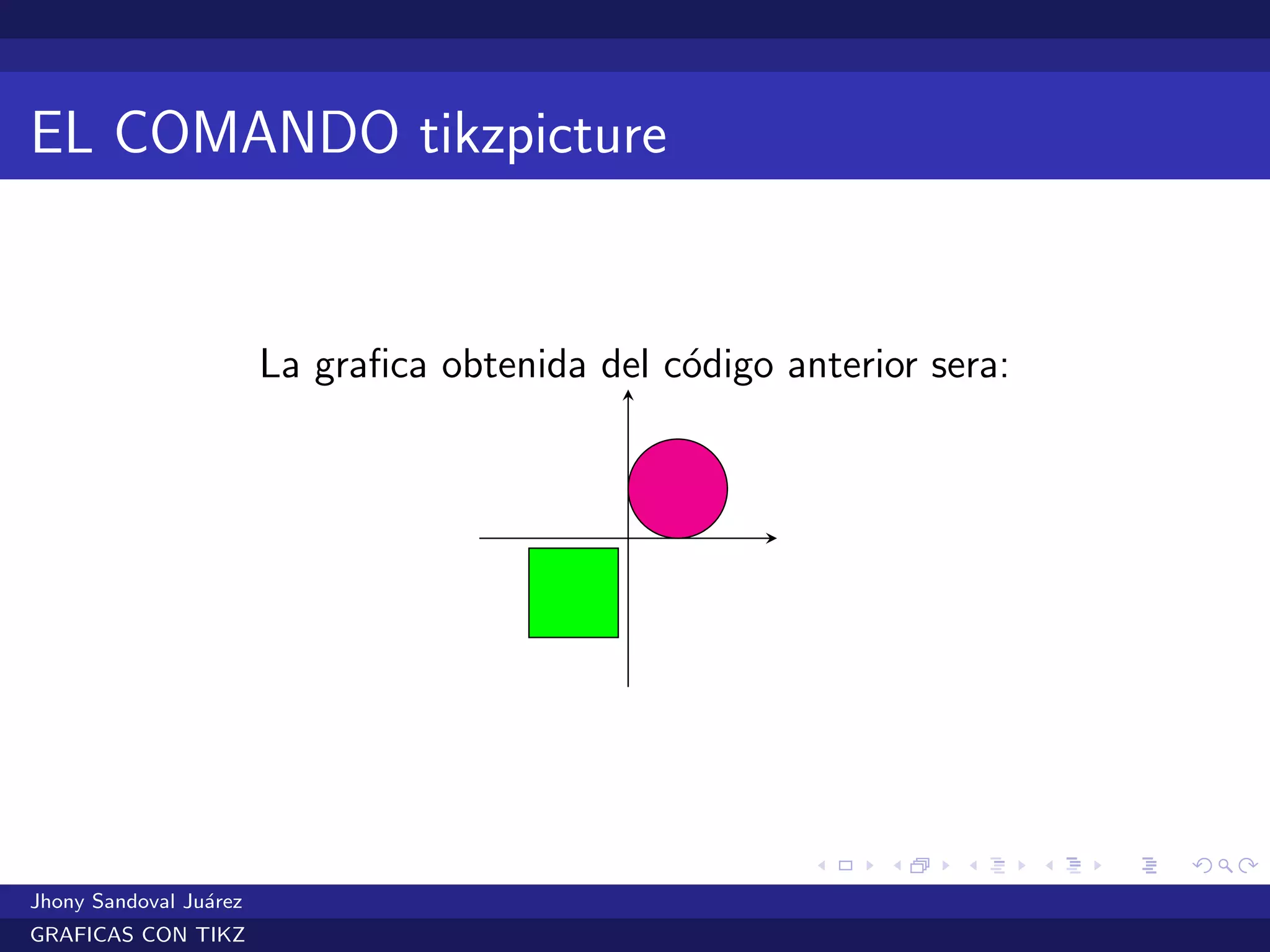 EL COMANDO tikzpicture

La grafica obtenida del código anterior sera:

Jhony Sandoval Juárez

GRAFICAS CON TIKZ